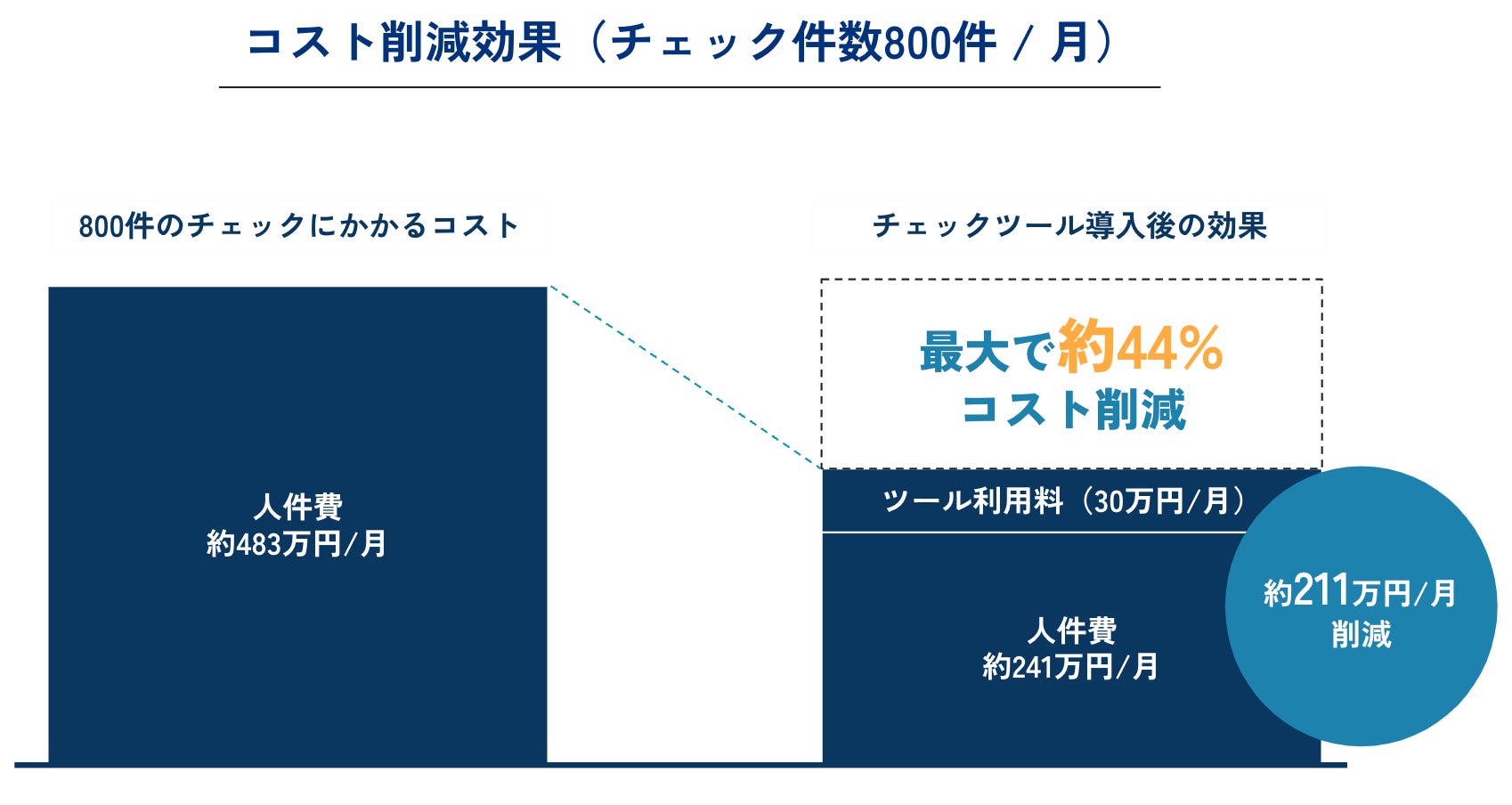 コスト削減効果（チェック件数800件 / 月）

800件のチェックにかかるコスト

人件費
約483万円/月

チェックツール導入後の効果

最大で約44%
コスト削減

ツール利用料（30万円/月）

人件費
約241万円/月

約211万円/月
削減